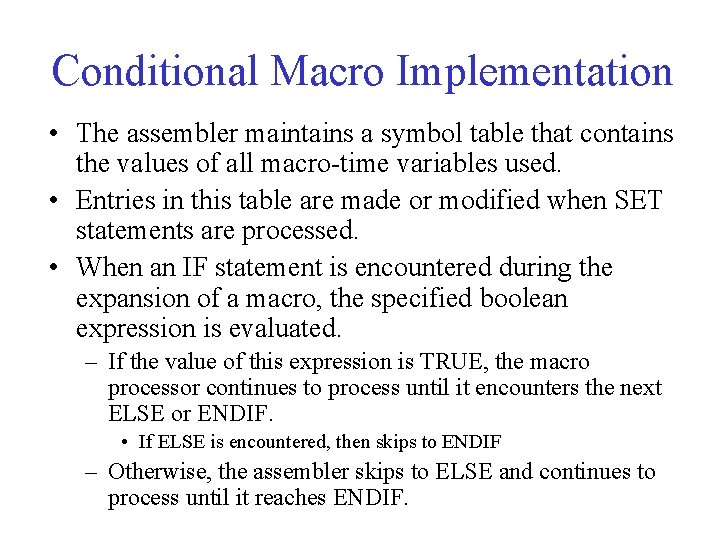 Conditional Macro Implementation

• The assembler maintains a symbol table that contains the values of all macro-time variables used.

• Entries in this table are made or modified when SET statements are processed.

• When an IF statement is encountered during the expansion of a macro, the specified boolean expression is evaluated.

– If the value of this expression is TRUE, the macro processor continues to process until it encounters the next ELSE or ENDIF.

• If ELSE is encountered, then skips to ENDIF

– Otherwise, the assembler skips to ELSE and continues to process until it reaches ENDIF.